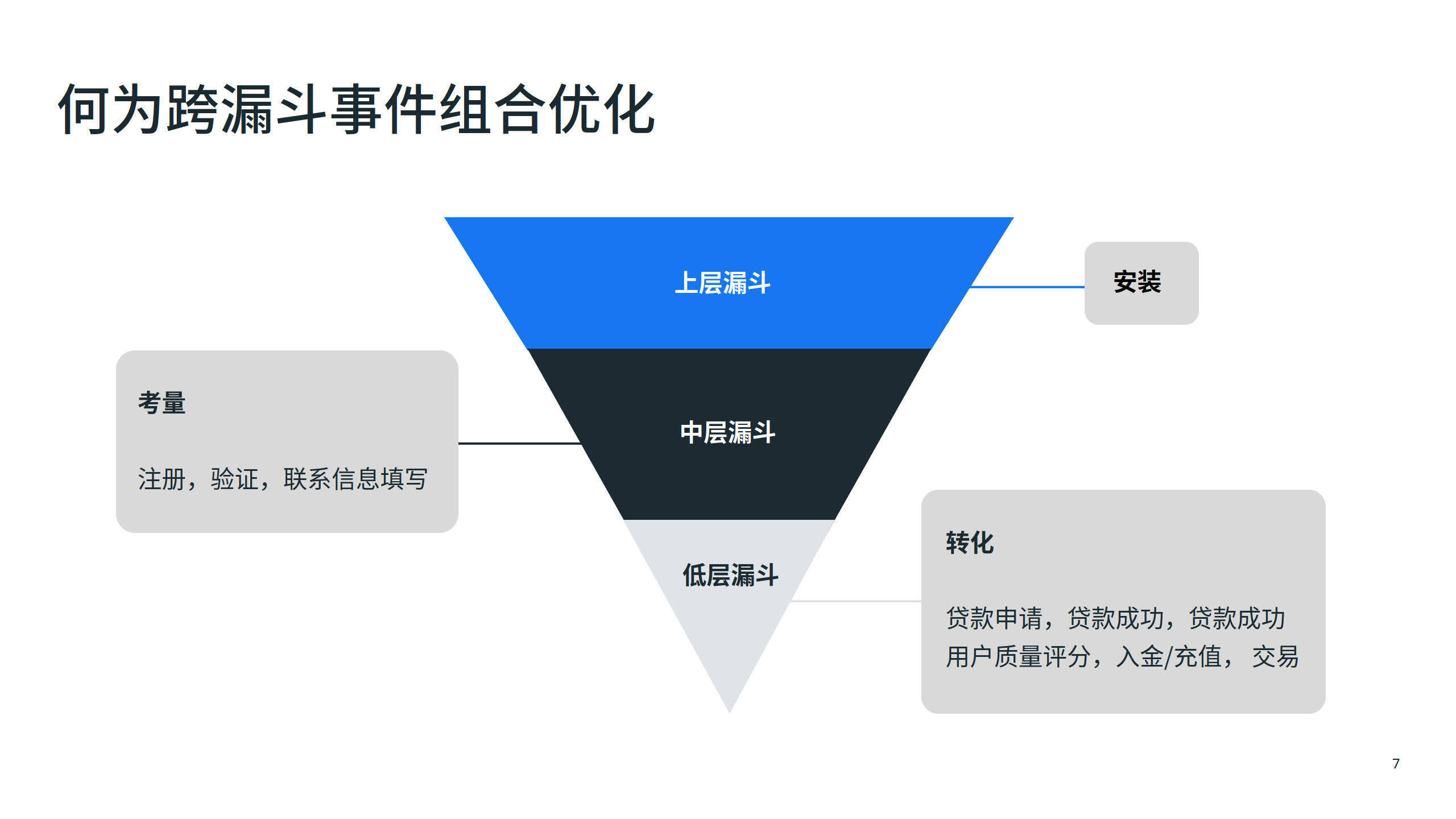 何为跨漏斗事件组合优化

上层漏斗

安装

考量

注册，验证，联系信息填写

中层漏斗

低层漏斗

转化

贷款申请，贷款成功，贷款成功用户质量评分，入金/充值， 交易

7